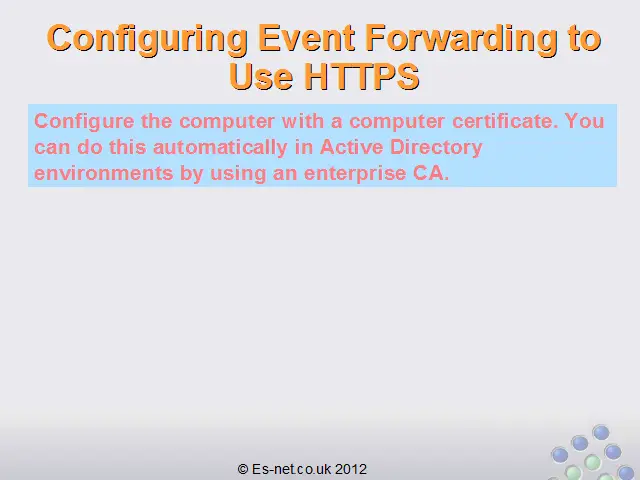 Configuring Event Forwarding to Use HTTPS

Configure the computer with a computer certificate. You can do this automatically in Active Directory environments by using an enterprise CA.

© Es-net.co.uk 2012